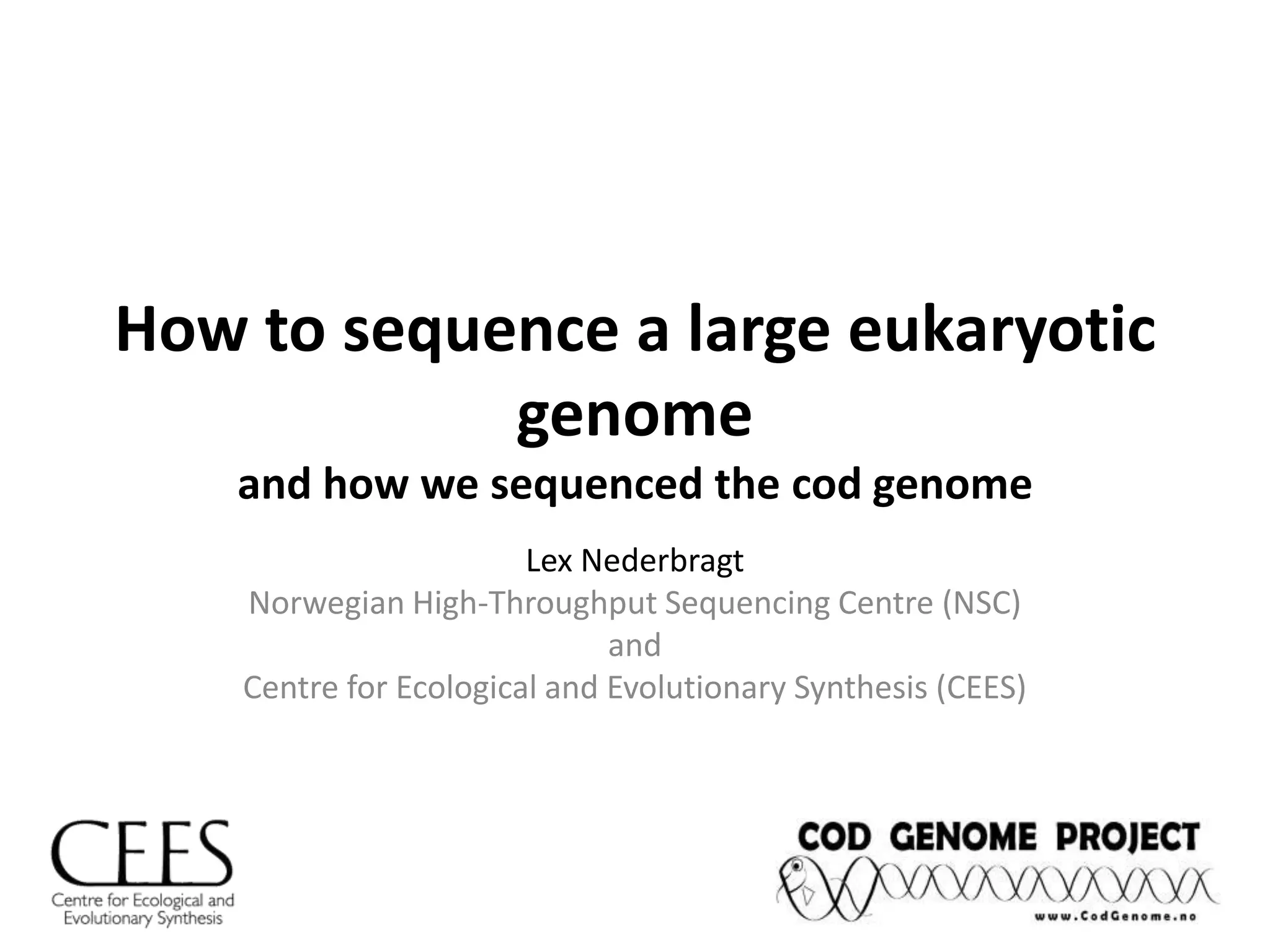 How to sequence a large eukaryotic genome

and how we sequenced the cod genome

Lex Nederbragt

Norwegian High-Throughput Sequencing Centre (NSC)
and
Centre for Ecological and Evolutionary Synthesis (CEES)

CEES
Centre for Ecological and Evolutionary Synthesis

COD GENOME PROJECT
www.CodGenome.no